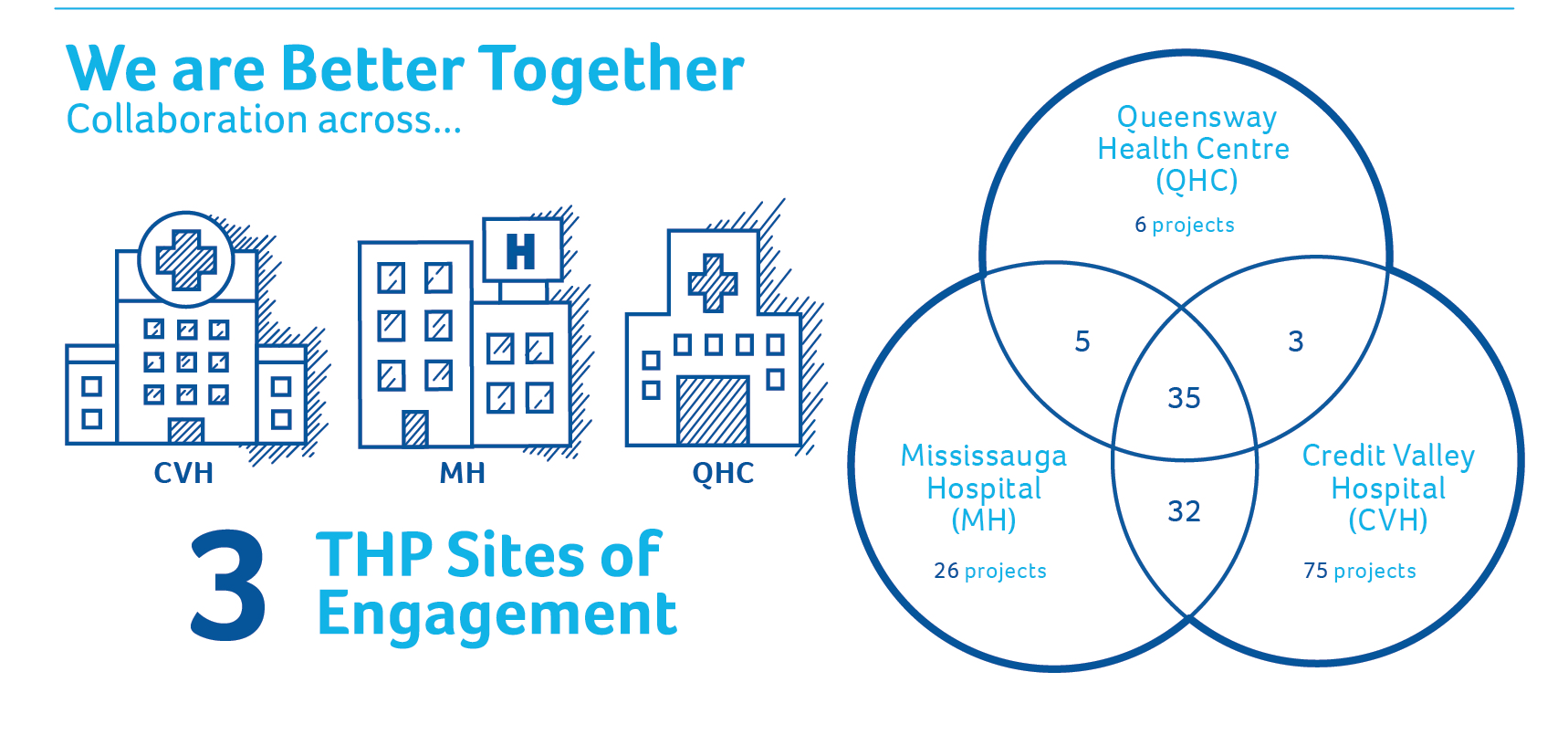 We are Better Together
Collaboration across...

H

CVH

MH

QHC

3 THP Sites of Engagement

Queensway Health Centre (QHC)
6 projects

5

3

35

Mississauga Hospital (MH)
26 projects

32

Credit Valley Hospital (CVH)
75 projects